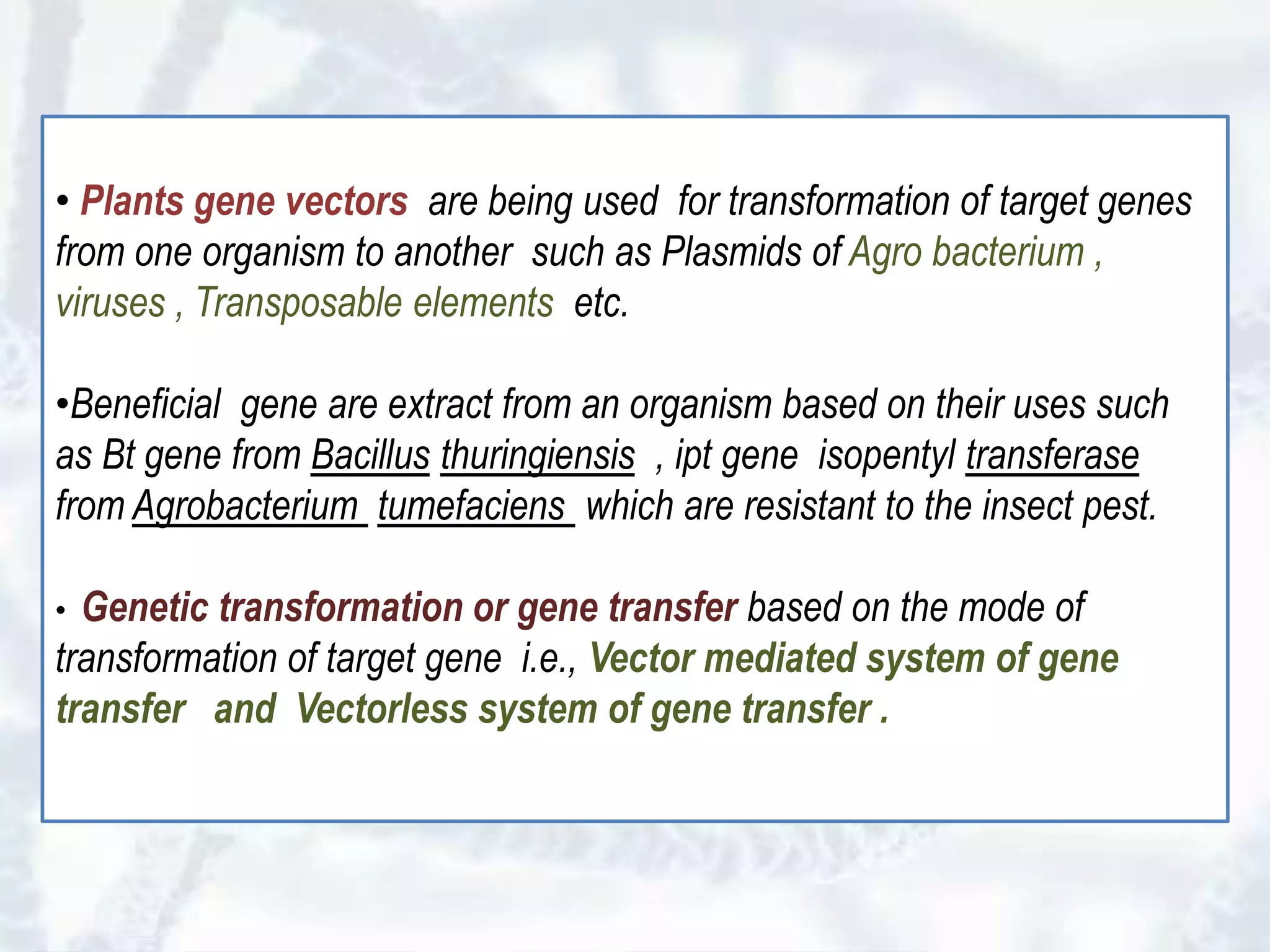 • Plants gene vectors are being used for transformation of target genes from one organism to another such as Plasmids of Agro bacterium , viruses , Transposable elements etc.

•Beneficial gene are extract from an organism based on their uses such as Bt gene from Bacillus thuringiensis , ipt gene isopentyl transferase from Agrobacterium tumefaciens which are resistant to the insect pest.

• Genetic transformation or gene transfer based on the mode of transformation of target gene i.e., Vector mediated system of gene transfer and Vectorless system of gene transfer .